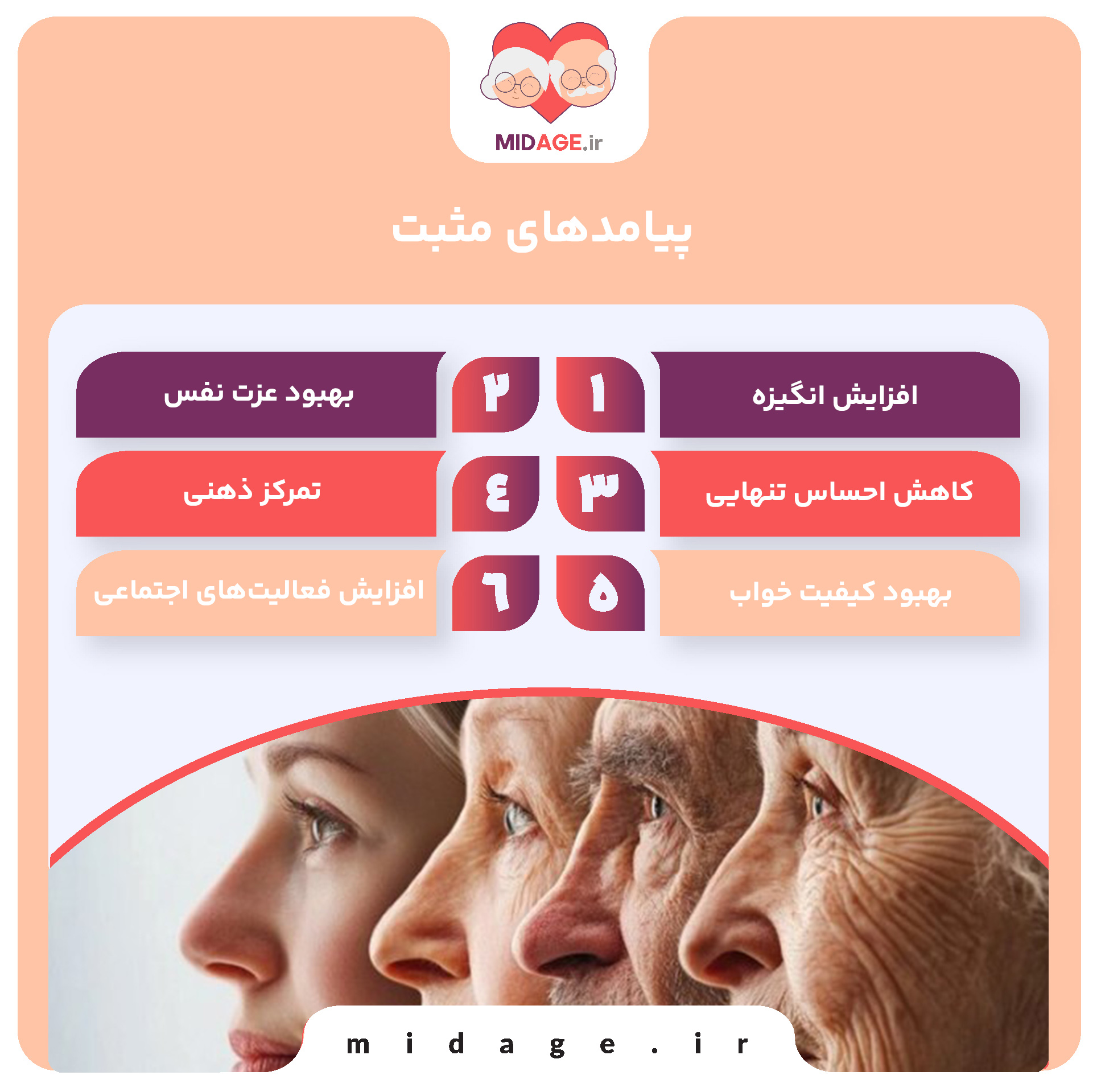 MIDAGE.ir

پیامدهای مثبت

۱ افزایش انگیزه

۲ بهبود عزت نفس

۳ کاهش احساس تنهایی

٤ تمرکز ذهنی

۵ بهبود کیفیت خواب

٦ افزایش فعالیت‌های اجتماعی

midage.ir